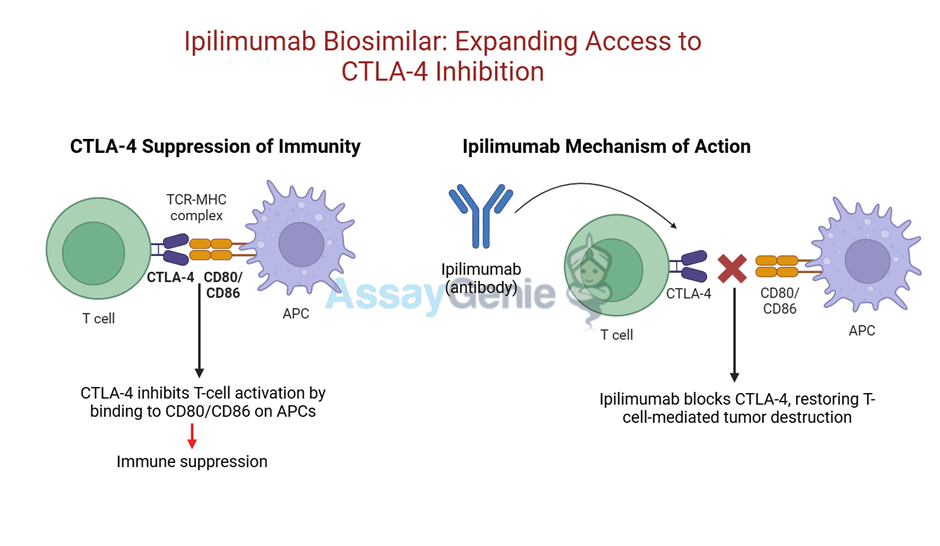 Ipilimumab Biosimilar: Expanding Access to CTLA-4 Inhibition

CTLA-4 Suppression of Immunity

TCR-MHC complex

CTLA-4

CD80/ CD86

T cell

APC

CTLA-4 inhibits T-cell activation by binding to CD80/CD86 on APCs

Immune suppression

Ipilimumab Mechanism of Action

Ipilimumab (antibody)

AssayGenie

CTLA-4

CD80/ CD86

T cell

APC

Ipilimumab blocks CTLA-4, restoring T-cell-mediated tumor destruction